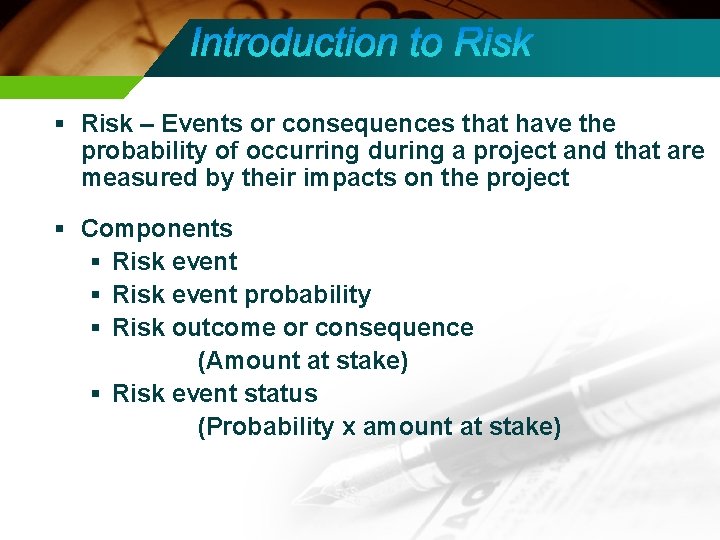 Introduction to Risk

▪ Risk – Events or consequences that have the probability of occurring during a project and that are measured by their impacts on the project

▪ Components
▪ Risk event
▪ Risk event probability
▪ Risk outcome or consequence
(Amount at stake)
▪ Risk event status
(Probability x amount at stake)